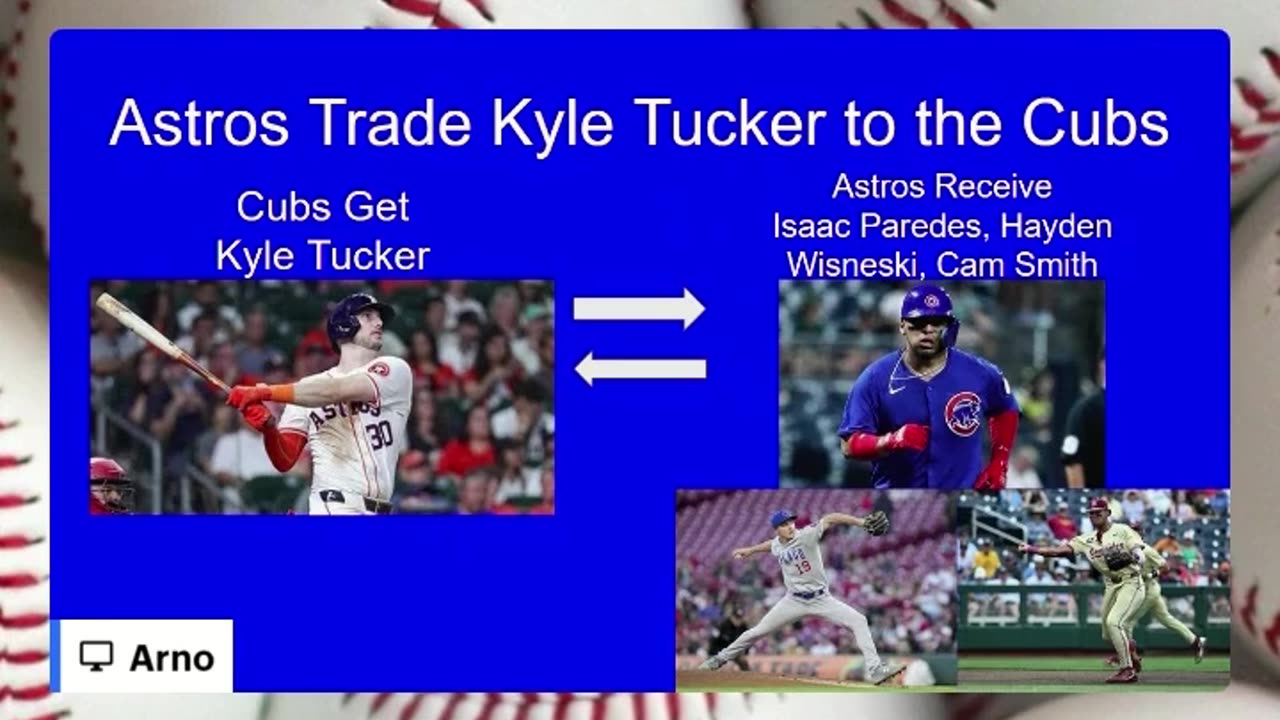 Astros Trade Kyle Tucker to the Cubs

Cubs Get
Kyle Tucker

Astros Receive
Isaac Paredes, Hayden Wisneski, Cam Smith

ASTROS 30

19

Arno